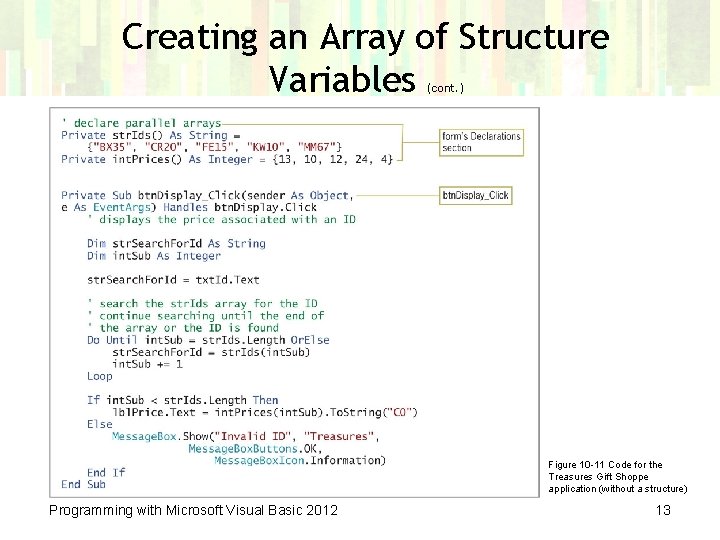 Creating an Array of Structure Variables (cont.)

' declare parallel arrays
Private strIds() As String =
    {"BX35", "CR20", "FE15", "KW10", "MM67"}
Private intPrices() As Integer = {13, 10, 12, 24, 4}

form's Declarations section

Private Sub btnDisplay_Click(sender As Object,
e As EventArgs) Handles btnDisplay.Click
    ' displays the price associated with an ID

btnDisplay_Click

    Dim strSearchForId As String
    Dim intSub As Integer

    strSearchForId = txtId.Text

    ' search the strIds array for the ID
    ' continue searching until the end of
    ' the array or the ID is found
    Do Until intSub = strIds.Length OrElse
        strSearchForId = strIds(intSub)
        intSub += 1
    Loop

    If intSub < strIds.Length Then
        lblPrice.Text = intPrices(intSub).ToString("C0")
    Else
        MessageBox.Show("Invalid ID", "Treasures",
                MessageBoxButtons.OK,
                    MessageBoxIcon.Information)
    End If
End Sub

Figure 10-11 Code for the Treasures Gift Shoppe application (without a structure)

Programming with Microsoft Visual Basic 2012

13